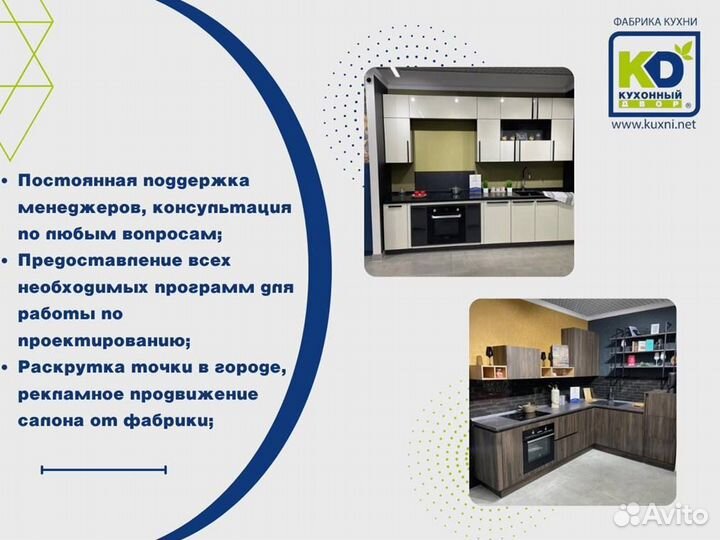 ФАБРИКА КУХНИ
KD
КУХОННЫЙ ДВОР
www.kuxni.net

• Постоянная поддержка менеджеров, консультация по любым вопросам;
• Предоставление всех необходимых программ для работы по проектированию;
• Раскрутка точки в городе, рекламное продвижение салона от фабрики;

Avito